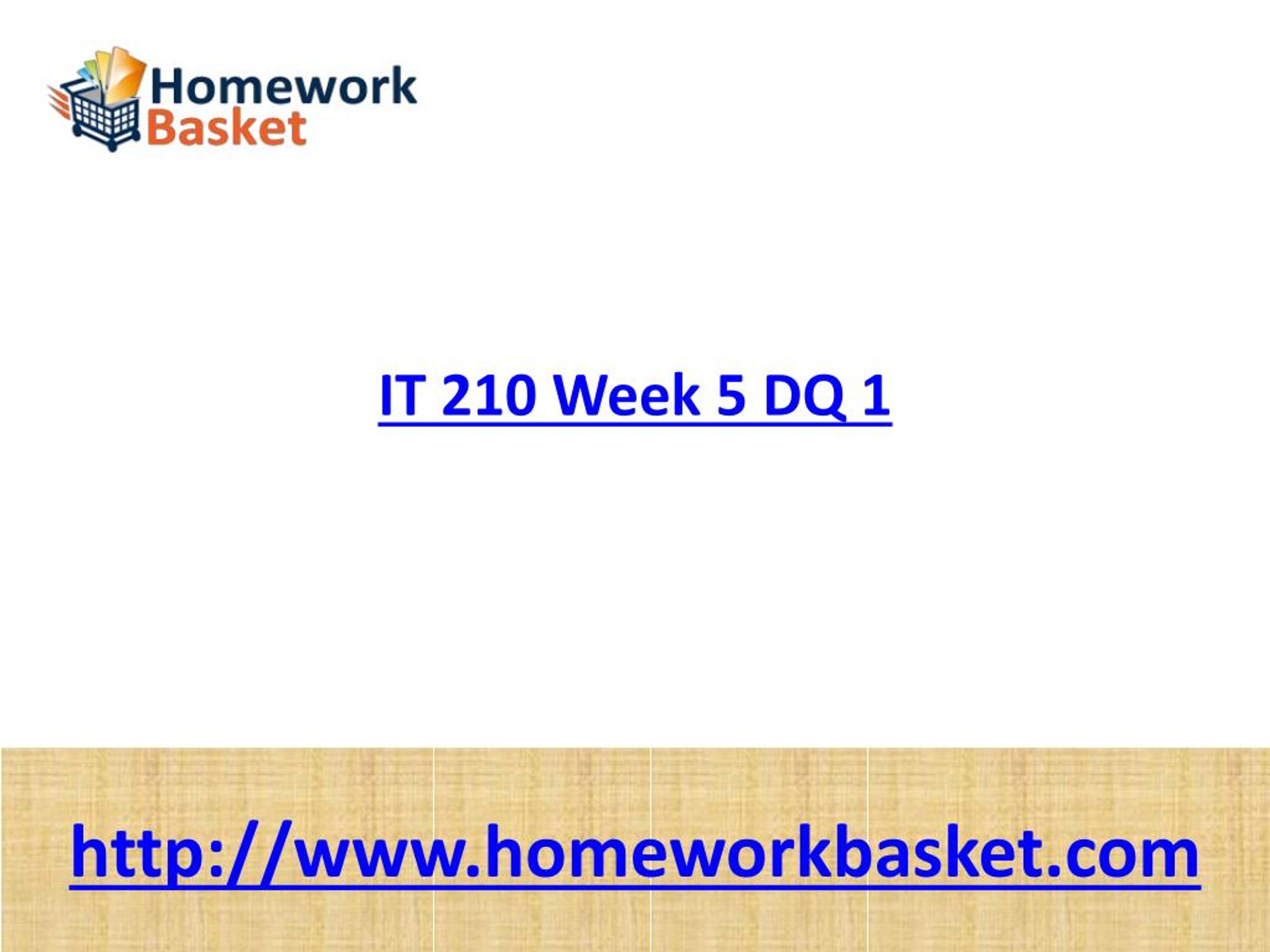 Homework Basket

IT 210 Week 5 DQ 1

http://www.homeworkbasket.com